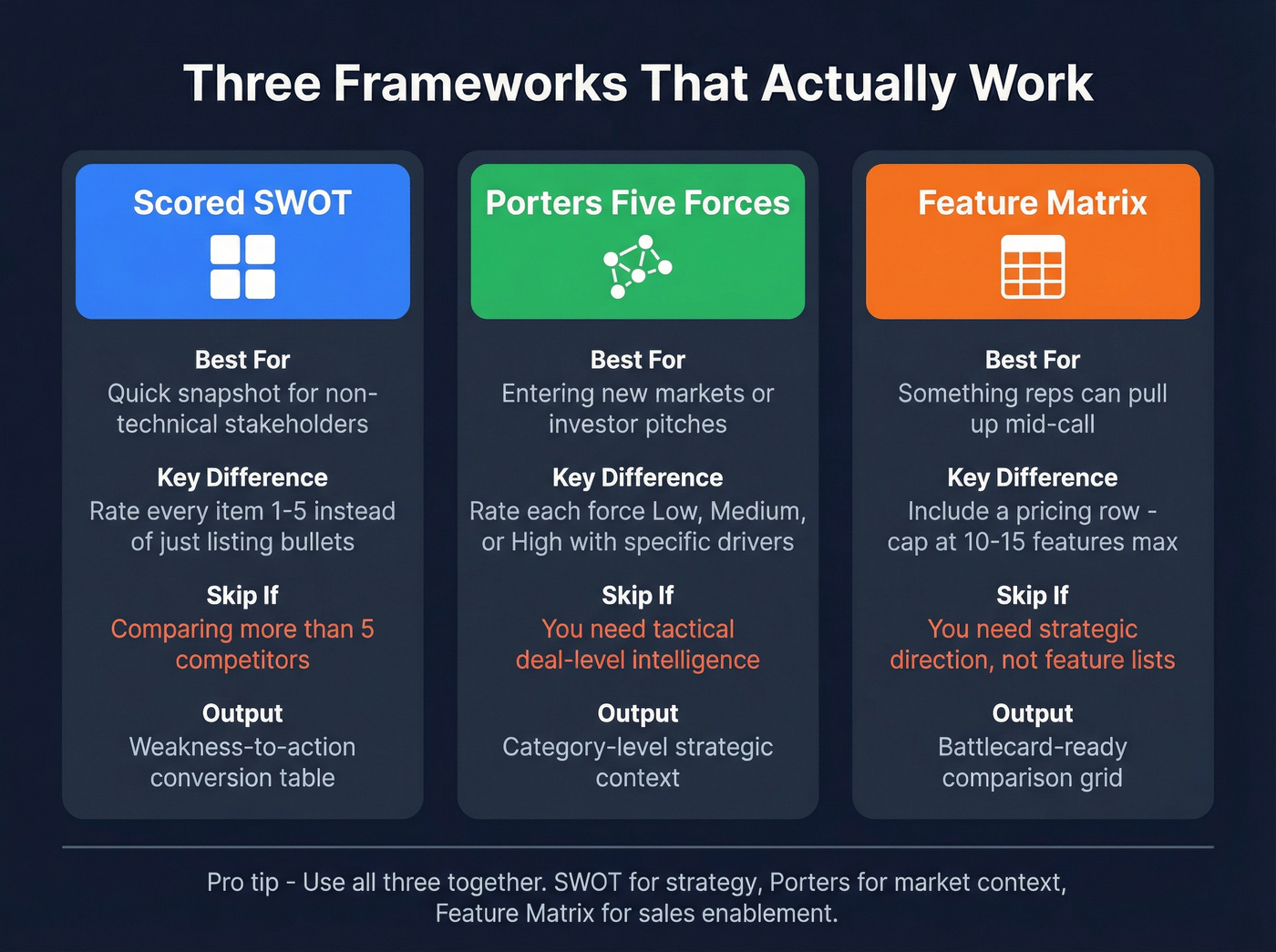 Three Frameworks That Actually Work

Scored SWOT

Best For
Quick snapshot for non-technical stakeholders

Key Difference
Rate every item 1-5 instead of just listing bullets

Skip If
Comparing more than 5 competitors

Output
Weakness-to-action conversion table

Porters Five Forces

Best For
Entering new markets or investor pitches

Key Difference
Rate each force Low, Medium, or High with specific drivers

Skip If
You need tactical deal-level intelligence

Output
Category-level strategic context

Feature Matrix

Best For
Something reps can pull up mid-call

Key Difference
Include a pricing row - cap at 10-15 features max

Skip If
You need strategic direction, not feature lists

Output
Battlecard-ready comparison grid

Pro tip - Use all three together. SWOT for strategy, Porters for market context, Feature Matrix for sales enablement.